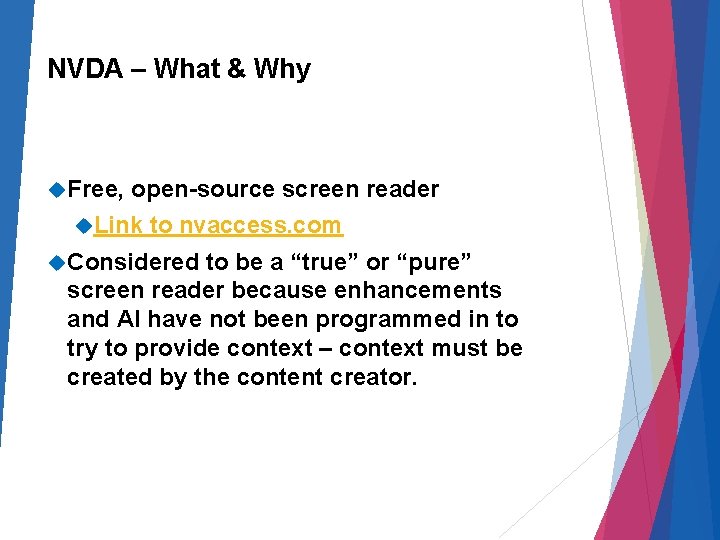 NVDA – What & Why

Free, open-source screen reader

Link to nvaccess.com

Considered to be a “true” or “pure” screen reader because enhancements and AI have not been programmed in to try to provide context – context must be created by the content creator.